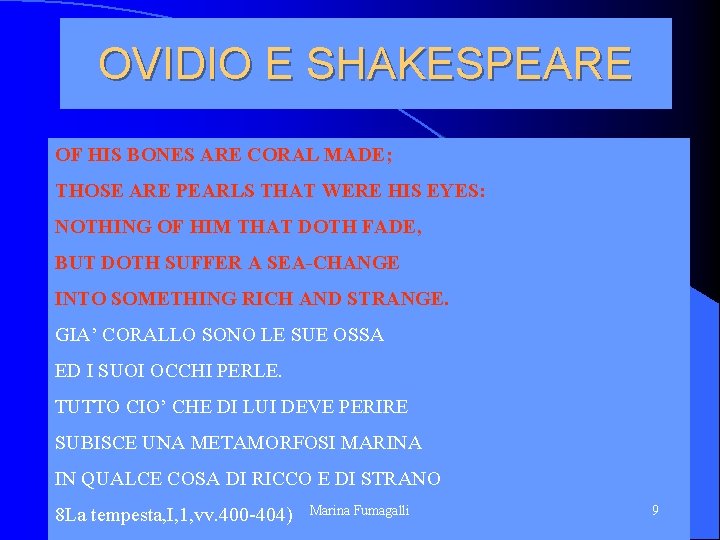 OVIDIO E SHAKESPEARE

OF HIS BONES ARE CORAL MADE;
THOSE ARE PEARLS THAT WERE HIS EYES:
NOTHING OF HIM THAT DOTH FADE,
BUT DOTH SUFFER A SEA-CHANGE
INTO SOMETHING RICH AND STRANGE.
GIA' CORALLO SONO LE SUE OSSA
ED I SUOI OCCHI PERLE.
TUTTO CIO' CHE DI LUI DEVE PERIRE
SUBISCE UNA METAMORFOSI MARINA
IN QUALCE COSA DI RICCO E DI STRANO
8La tempesta,I,1,vv.400-404)

Marina Fumagalli

9